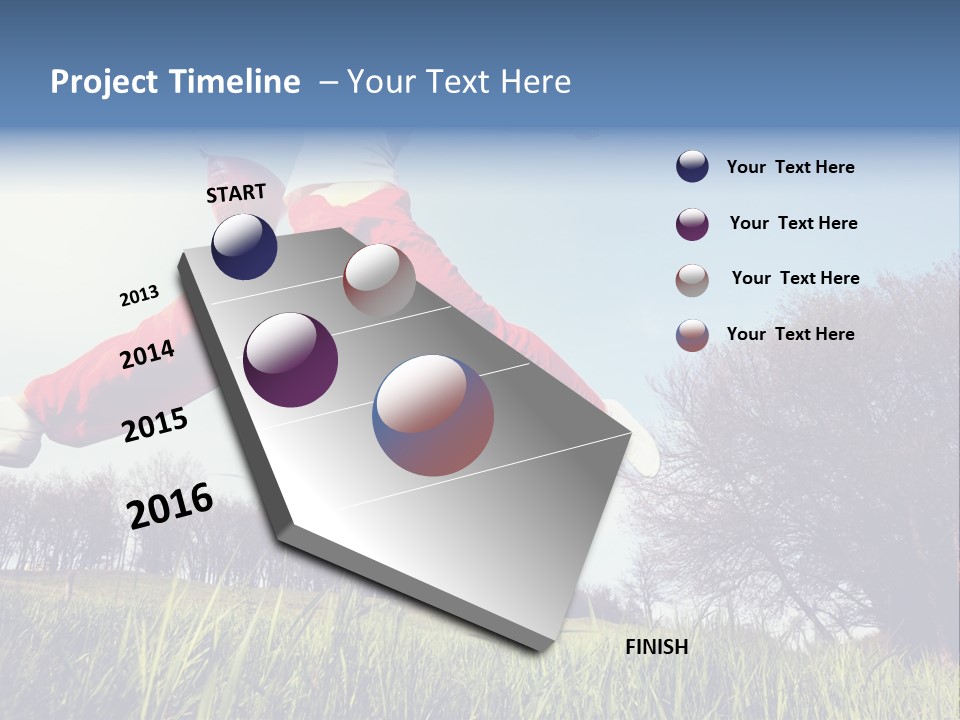 Project Timeline – Your Text Here

START

2013

2014

2015

2016

FINISH

Your Text Here

Your Text Here

Your Text Here

Your Text Here